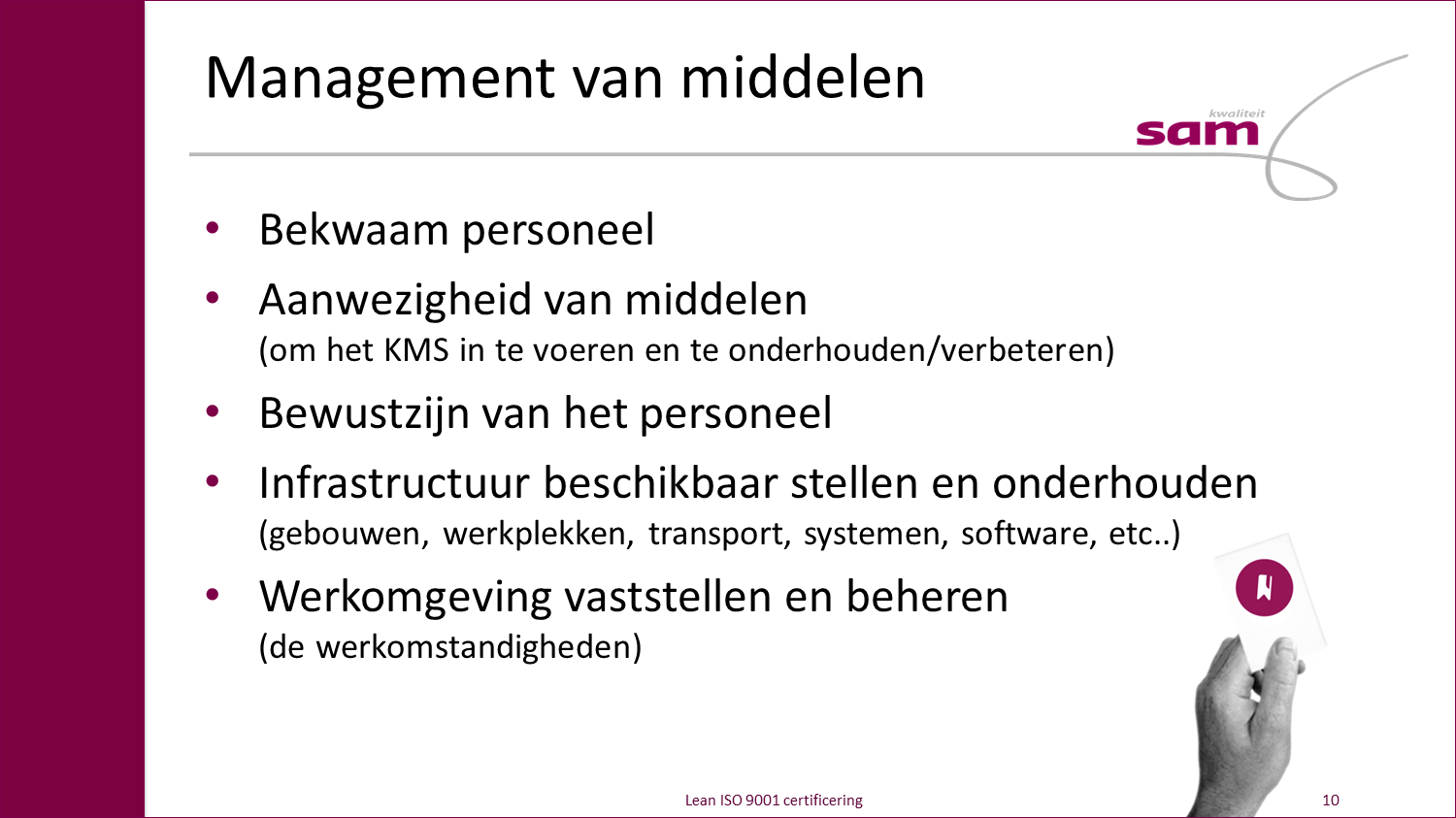 Management van middelen

kwaliteit
sam

• Bekwaam personeel
• Aanwezigheid van middelen
(om het KMS in te voeren en te onderhouden/verbeteren)
• Bewustzijn van het personeel
• Infrastructuur beschikbaar stellen en onderhouden
(gebouwen, werkplekken, transport, systemen, software, etc..)
• Werkomgeving vaststellen en beheren
(de werkomstandigheden)

Lean ISO 9001 certificering

10